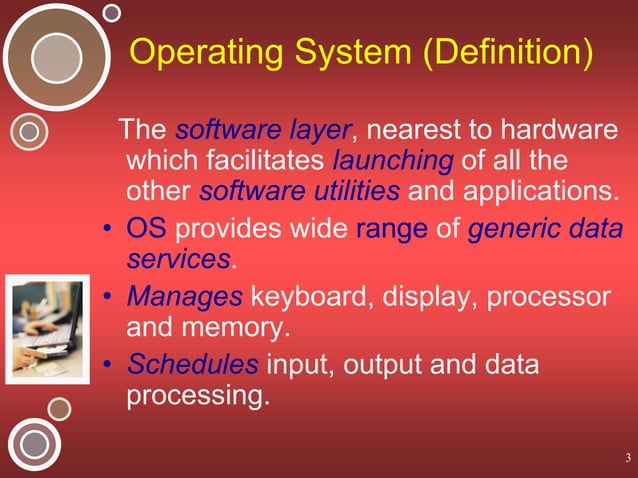 Operating System (Definition)

The software layer, nearest to hardware which facilitates launching of all the other software utilities and applications.

• OS provides wide range of generic data services.

• Manages keyboard, display, processor and memory.

• Schedules input, output and data processing.

3